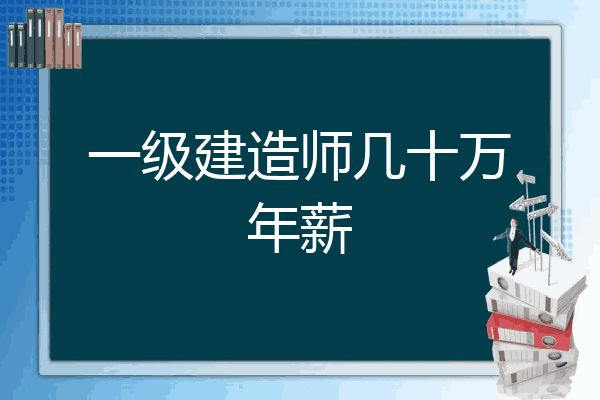 一级建造师几十万年薪